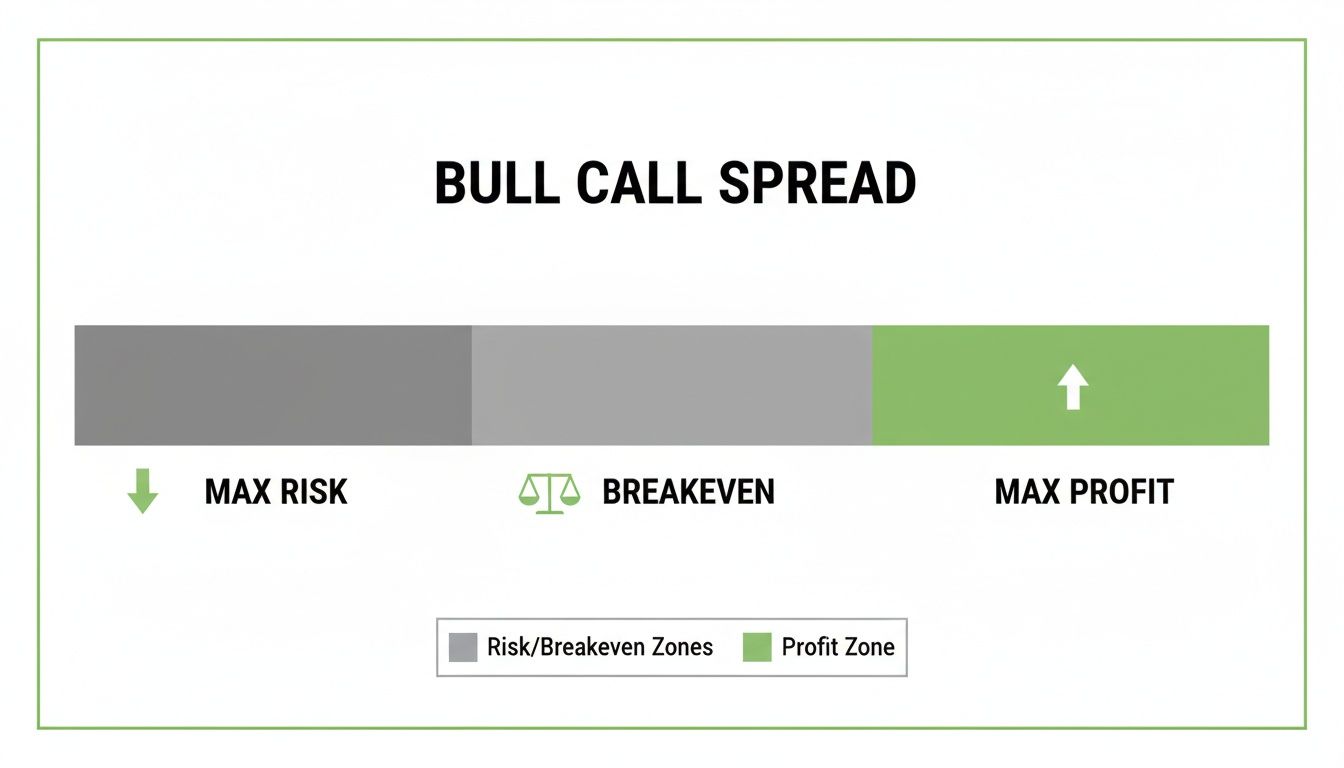 BULL CALL SPREAD

MAX RISK

BREAKEVEN

MAX PROFIT

Risk/Breakeven Zones Profit Zone